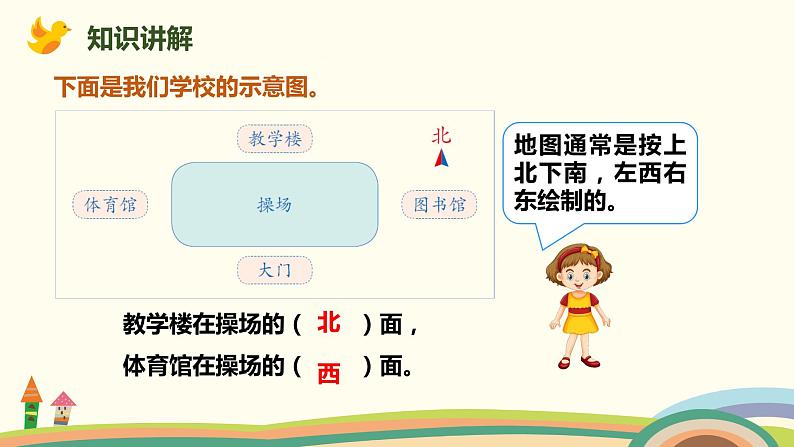 知识讲解

下面是我们学校的示意图。

教学楼

北

体育馆

操场

图书馆

大门

地图通常是按上北下南，左西右东绘制的。

教学楼在操场的（ 北 ）面，

体育馆在操场的（ 西 ）面。